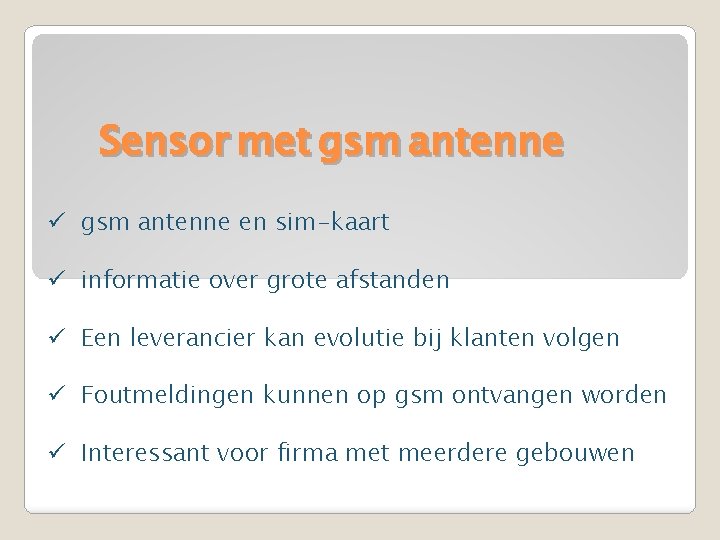 Sensor met gsm antenne

✓ gsm antenne en sim-kaart

✓ informatie over grote afstanden

✓ Een leverancier kan evolutie bij klanten volgen

✓ Foutmeldingen kunnen op gsm ontvangen worden

✓ Interessant voor firma met meerdere gebouwen